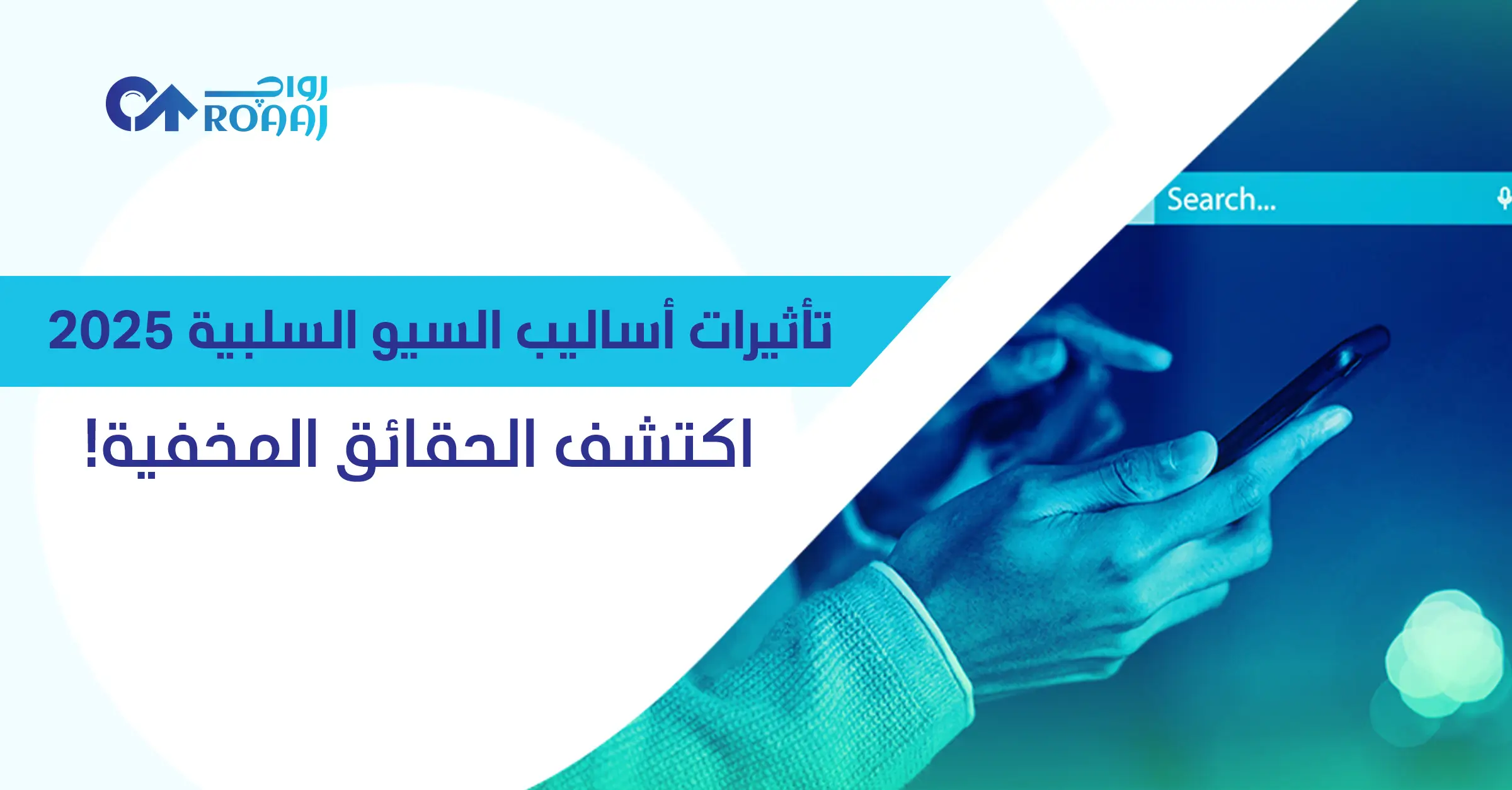 رواج
ROAAJ

Search...

تأثيرات أساليب السيو السلبية 2025
اكتشف الحقائق المخفية!